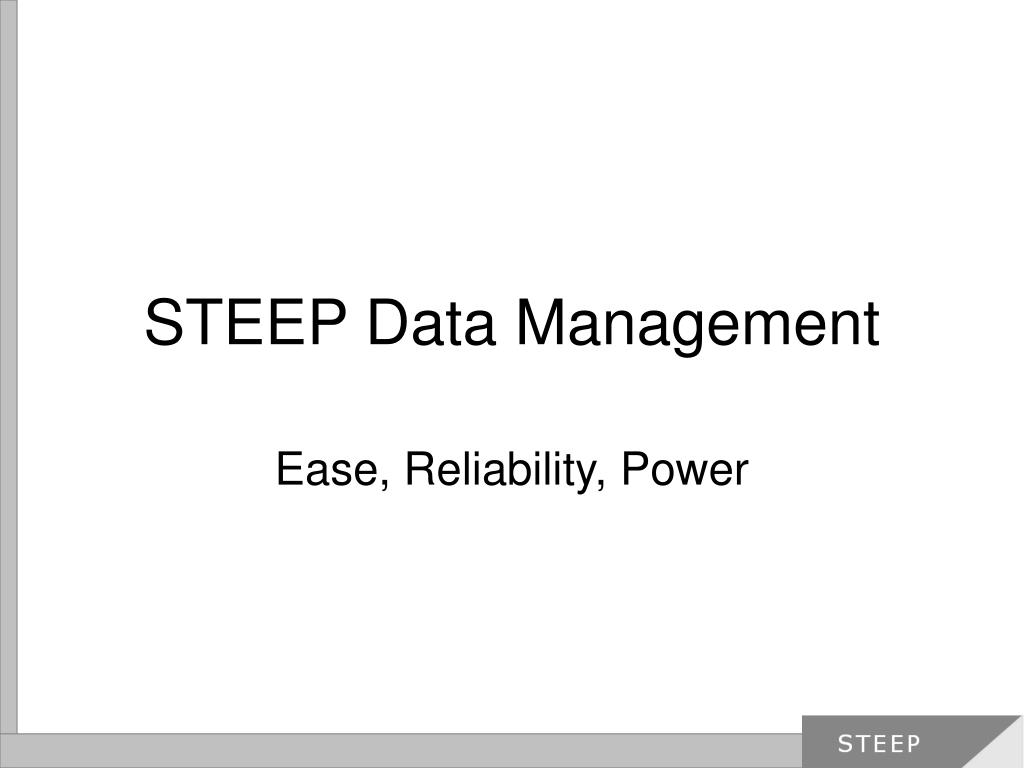 STEEP Data Management

Ease, Reliability, Power

STEEP